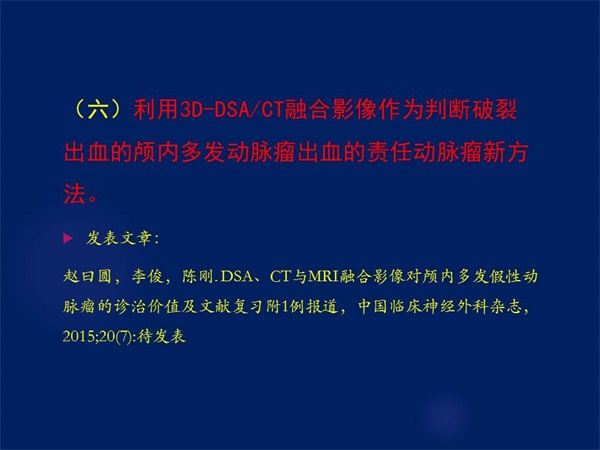 （六）利用3D-DSA/CT融合影像作为判断破裂出血的颅内多发动脉瘤出血的责任动脉瘤新方法。

发表文章：

赵曰圆，李俊，陈刚.DSA、CT与MRI融合影像对颅内多发假性动脉瘤的诊治价值及文献复习附1例报道，中国临床神经外科杂志，2015;20(7):待发表